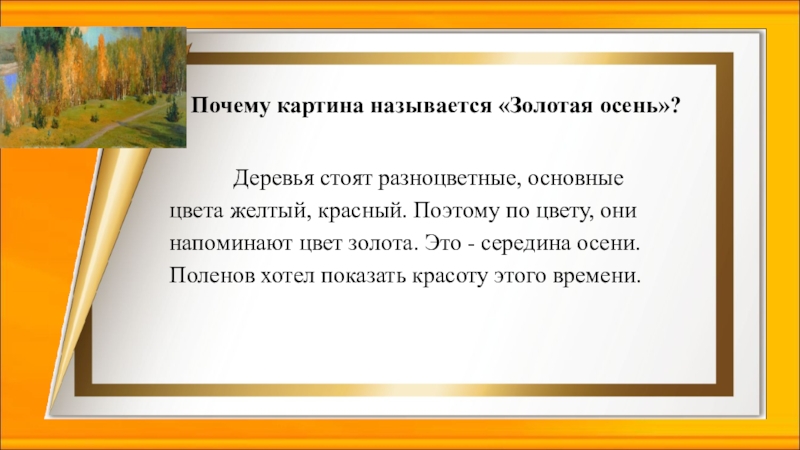 Почему картина называется «Золотая осень»?

Деревья стоят разноцветные, основные цвета желтый, красный. Поэтому по цвету, они напоминают цвет золота. Это - середина осени. Поленов хотел показать красоту этого времени.